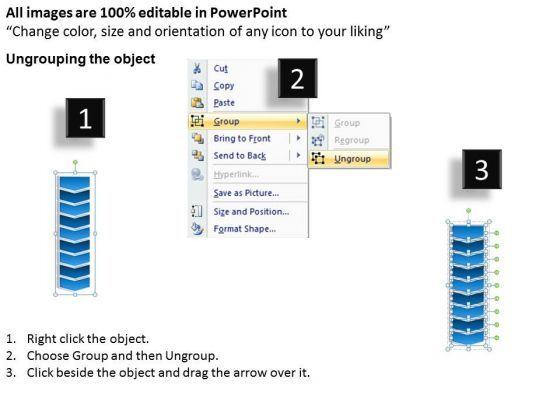 All images are 100% editable in PowerPoint
“Change color, size and orientation of any icon to your liking”

Ungrouping the object

1

2

Cut
Copy
Paste
Group
Bring to Front
Send to Back
Hyperlink...
Save as Picture...
Size and Position...
Format Shape...

Group
Regroup
Ungroup

3

1. Right click the object.
2. Choose Group and then Ungroup.
3. Click beside the object and drag the arrow over it.